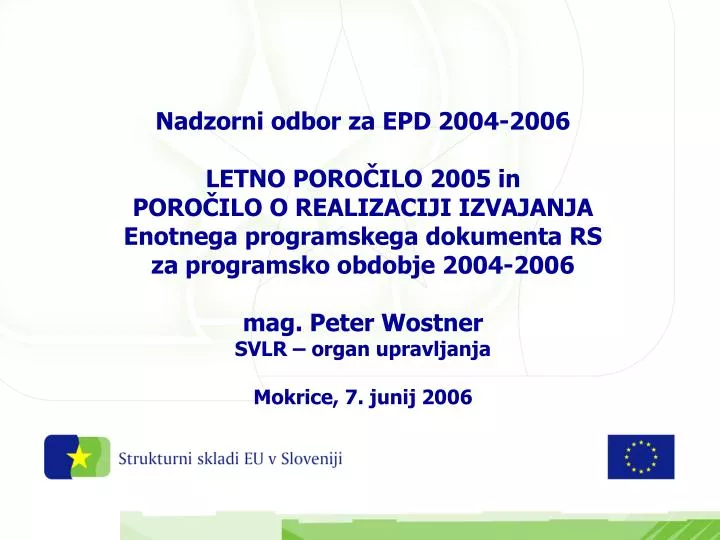 Nadzorni odbor za EPD 2004-2006

LETNO POROČILO 2005 in
POROČILO O REALIZACIJI IZVAJANJA
Enotnega programskega dokumenta RS
za programsko obdobje 2004-2006

mag. Peter Wostner
SVLR – organ upravljanja

Mokrice, 7. junij 2006

Strukturni skladi EU v Sloveniji